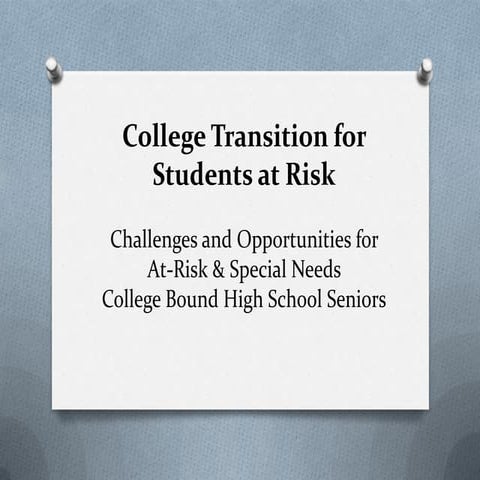 College Transition for Students at Risk

Challenges and Opportunities for At-Risk & Special Needs College Bound High School Seniors